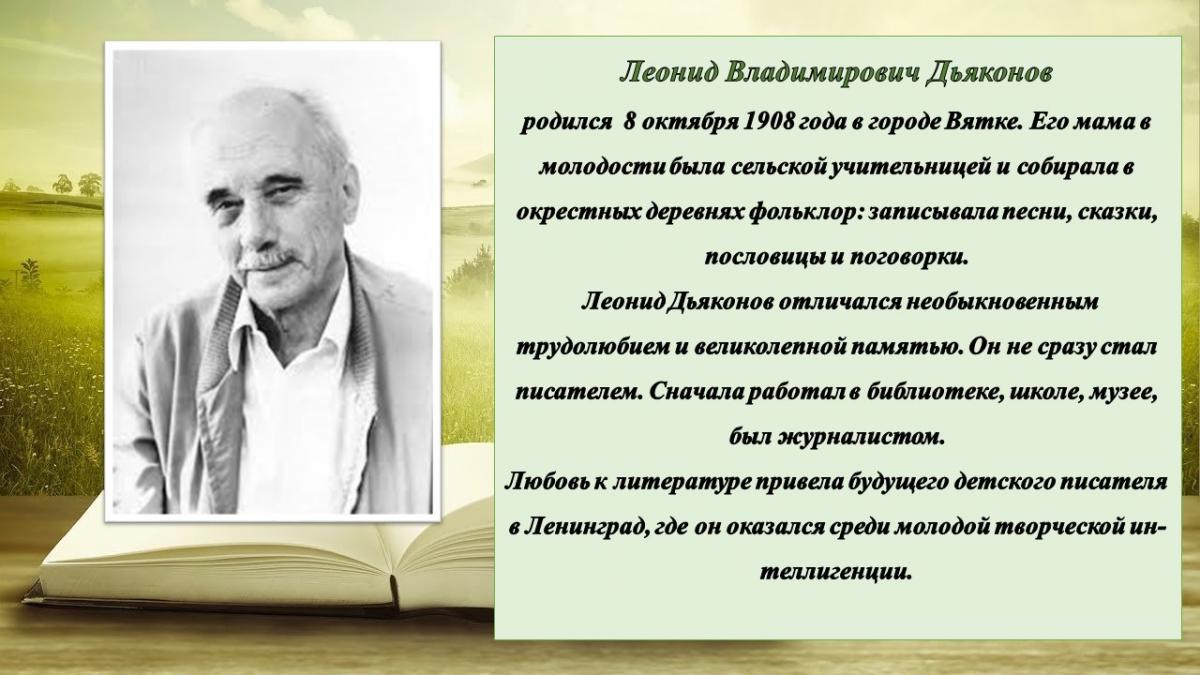 Леонид Владимирович Дьяконов

родился 8 октября 1908 года в городе Вятке. Его мама в молодости была сельской учительницей и собирала в окрестных деревнях фольклор: записывала песни, сказки, пословицы и поговорки.

Леонид Дьяконов отличался необыкновенным трудолюбием и великолепной памятью. Он не сразу стал писателем. Сначала работал в библиотеке, школе, музее, был журналистом.

Любовь к литературе привела будущего детского писателя в Ленинград, где он оказался среди молодой творческой интеллигенции.